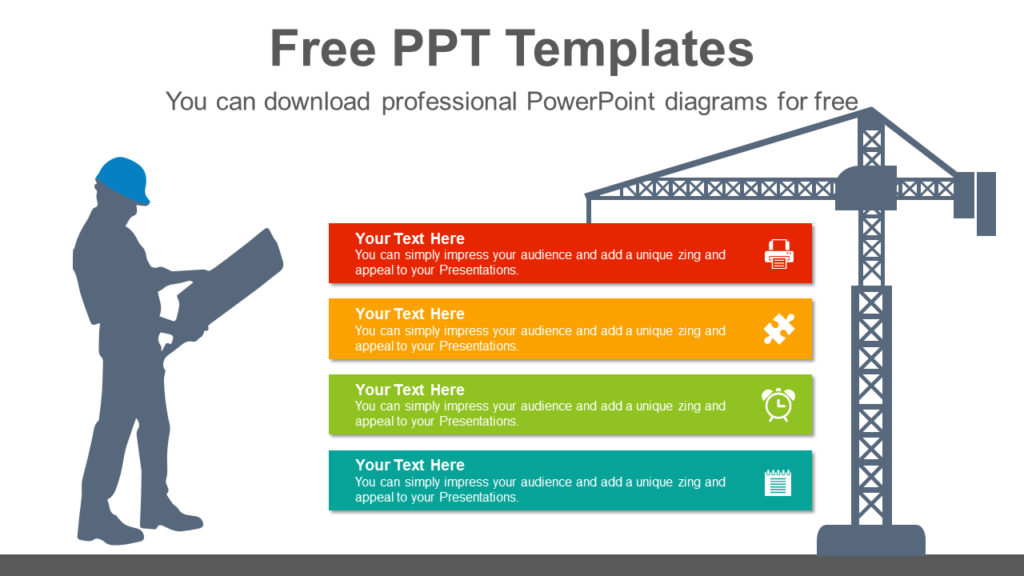 Free PPT Templates

You can download professional PowerPoint diagrams for free

Your Text Here
You can simply impress your audience and add a unique zing and appeal to your Presentations.

Your Text Here
You can simply impress your audience and add a unique zing and appeal to your Presentations.

Your Text Here
You can simply impress your audience and add a unique zing and appeal to your Presentations.

Your Text Here
You can simply impress your audience and add a unique zing and appeal to your Presentations.